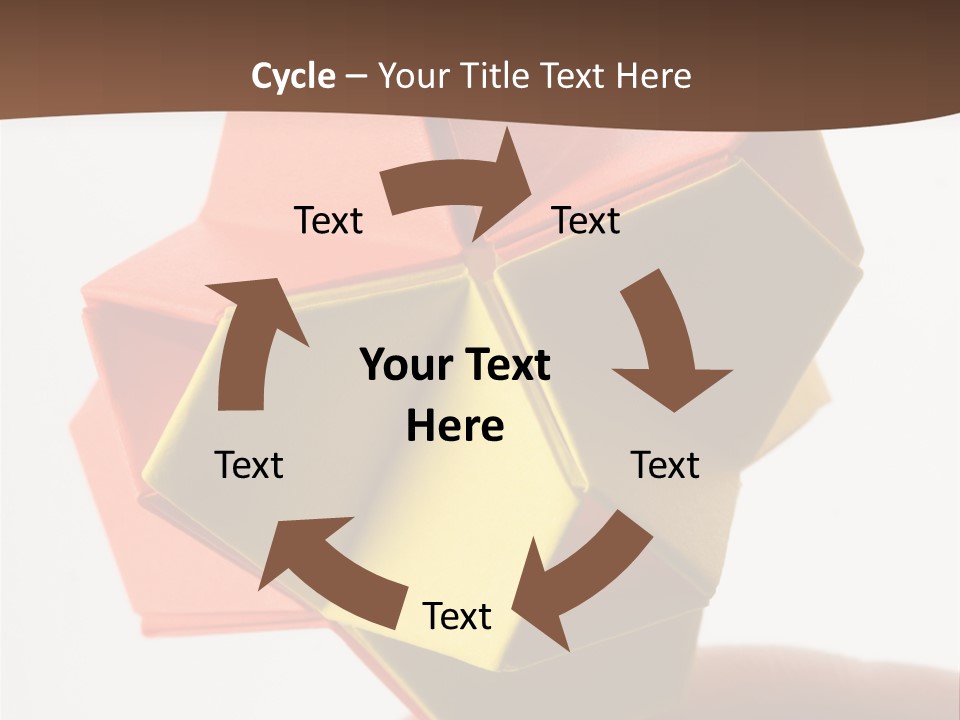 Cycle – Your Title Text Here

Text

Text

Your Text Here

Text

Text

Text